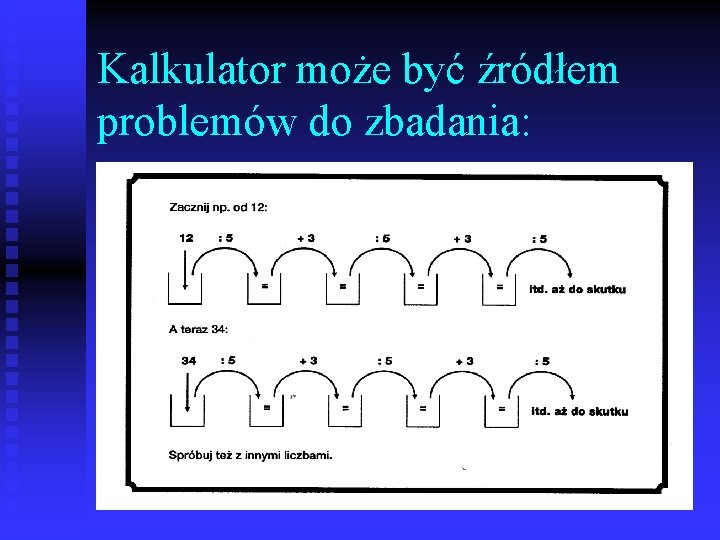 Kalkulator może być źródłem problemów do zbadania:

Zacznij np. od 12:

12 : 5 + 3 : 5 + 3 : 5

= = = = itd. aż do skutku

A teraz 34:

34 : 5 + 3 : 5 + 3 : 5

= = = = itd. aż do skutku

Spróbuj też z innymi liczbami.